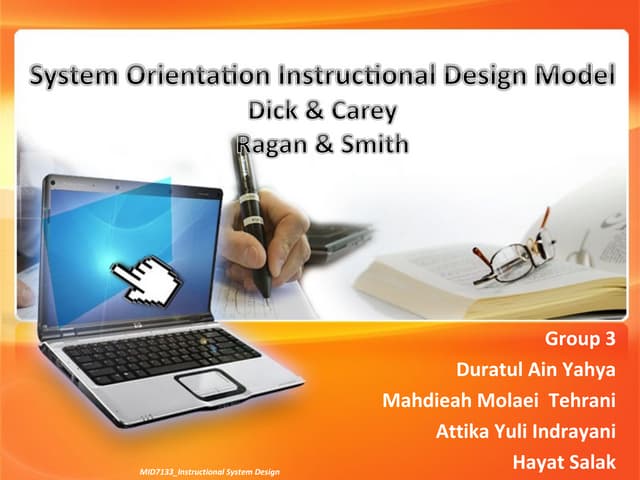 System Orientation Instructional Design Model
Dick & Carey
Ragan & Smith

Group 3
Duratul Ain Yahya
Mahdieah Molaei Tehrani
Attika Yuli Indrayani
Hayat Salak

MID7133_Instructional System Design